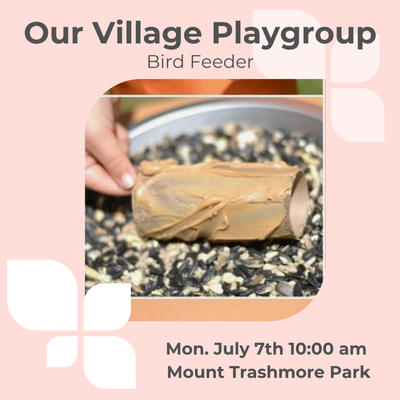 Our Village Playgroup

Bird Feeder

Mon. July 7th 10:00 am
Mount Trashmore Park